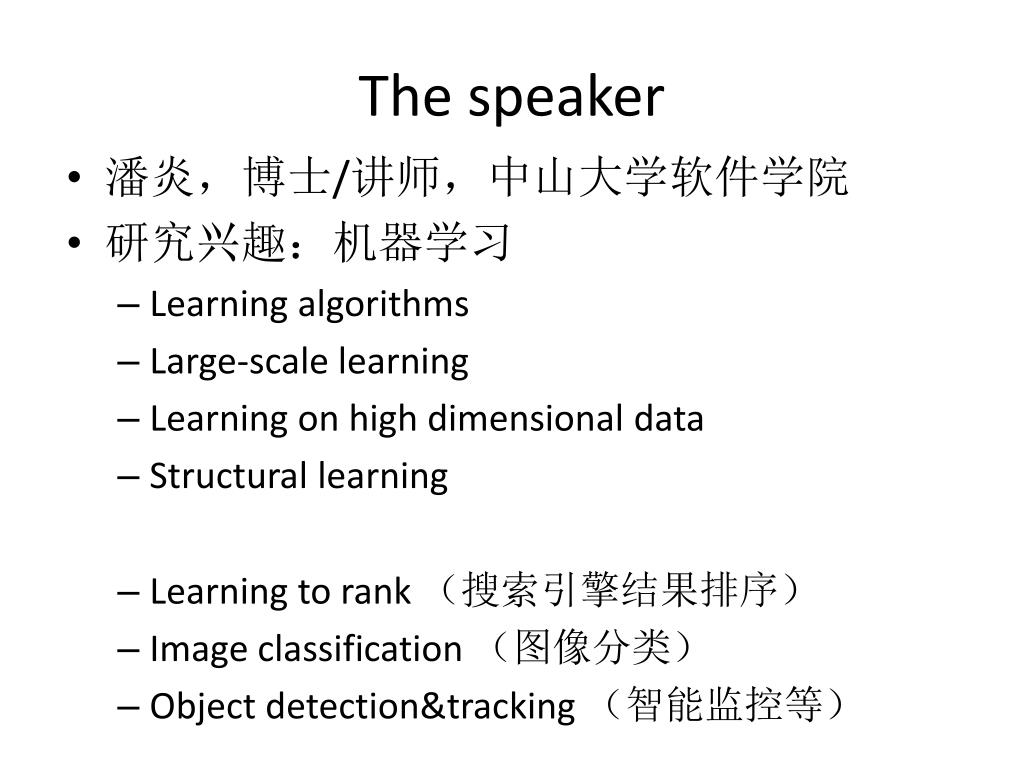 The speaker

• 潘炎，博士/讲师，中山大学软件学院
• 研究兴趣：机器学习
– Learning algorithms
– Large-scale learning
– Learning on high dimensional data
– Structural learning

– Learning to rank （搜索引擎结果排序）
– Image classification （图像分类）
– Object detection&tracking （智能监控等）